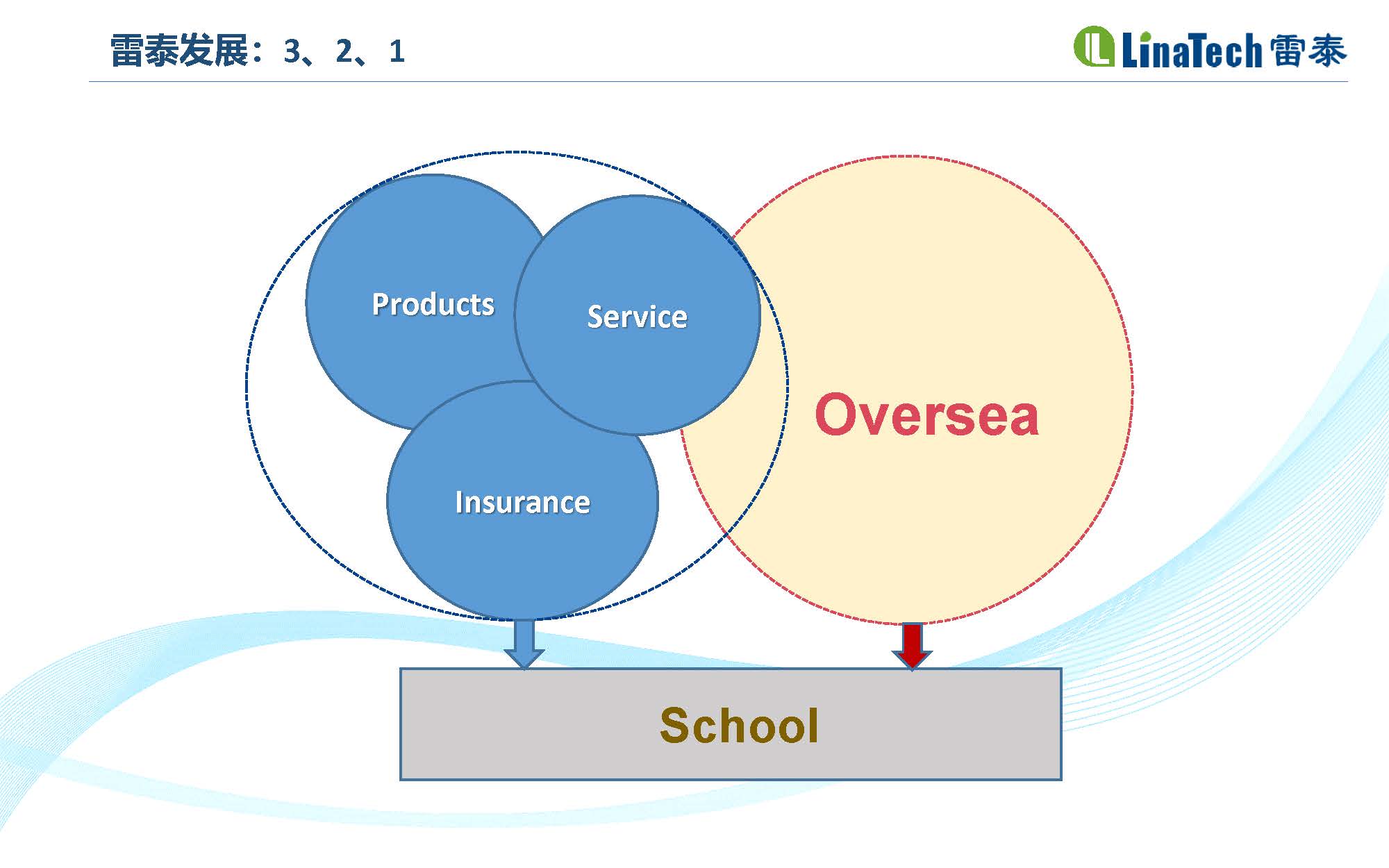 雷泰发展：3、2、1

LinaTech 雷泰

Products

Service

Insurance

Oversea

School